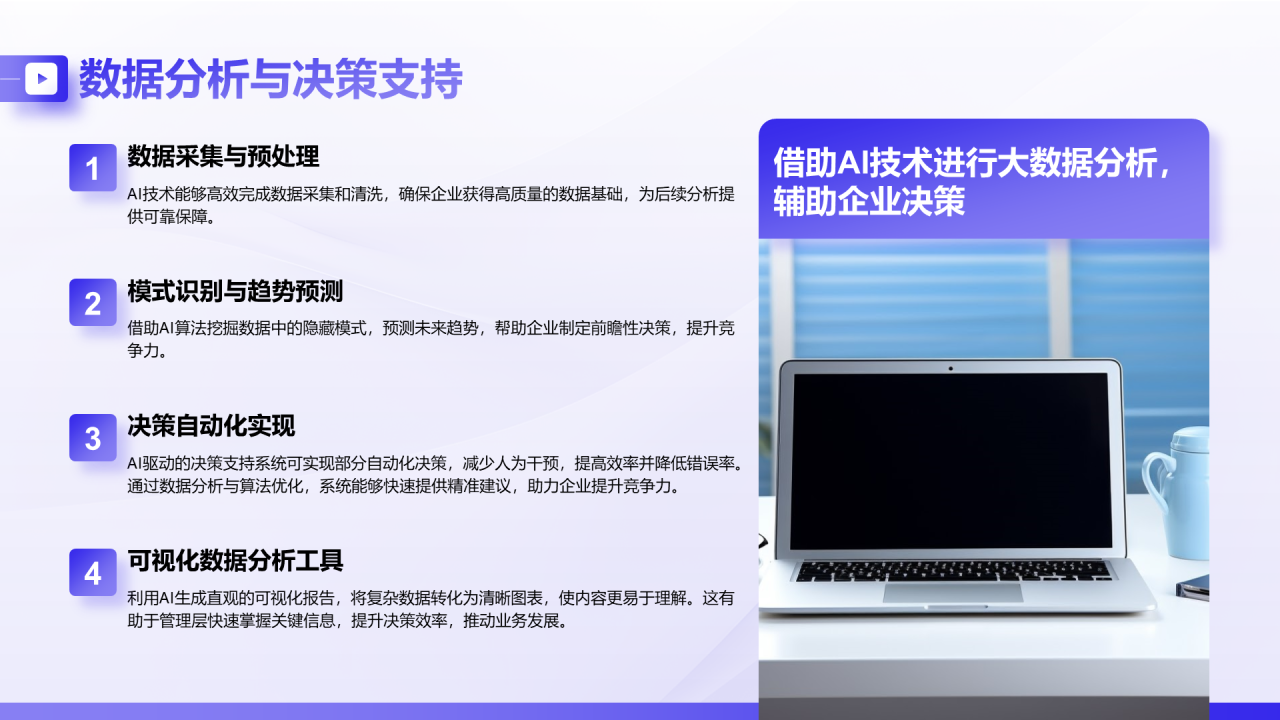 数据分析与决策支持

1
数据采集与预处理
AI技术能够高效完成数据采集和清洗，确保企业获得高质量的数据基础，为后续分析提供可靠保障。

2
模式识别与趋势预测
借助AI算法挖掘数据中的隐藏模式，预测未来趋势，帮助企业制定前瞻性决策，提升竞争力。

3
决策自动化实现
AI驱动的决策支持系统可实现部分自动化决策，减少人为干预，提高效率并降低错误率。通过数据分析与算法优化，系统能够快速提供精准建议，助力企业提升竞争力。

4
可视化数据分析工具
利用AI生成直观的可视化报告，将复杂数据转化为清晰图表，使内容更易于理解。这有助于管理层快速掌握关键信息，提升决策效率，推动业务发展。

借助AI技术进行大数据分析，辅助企业决策